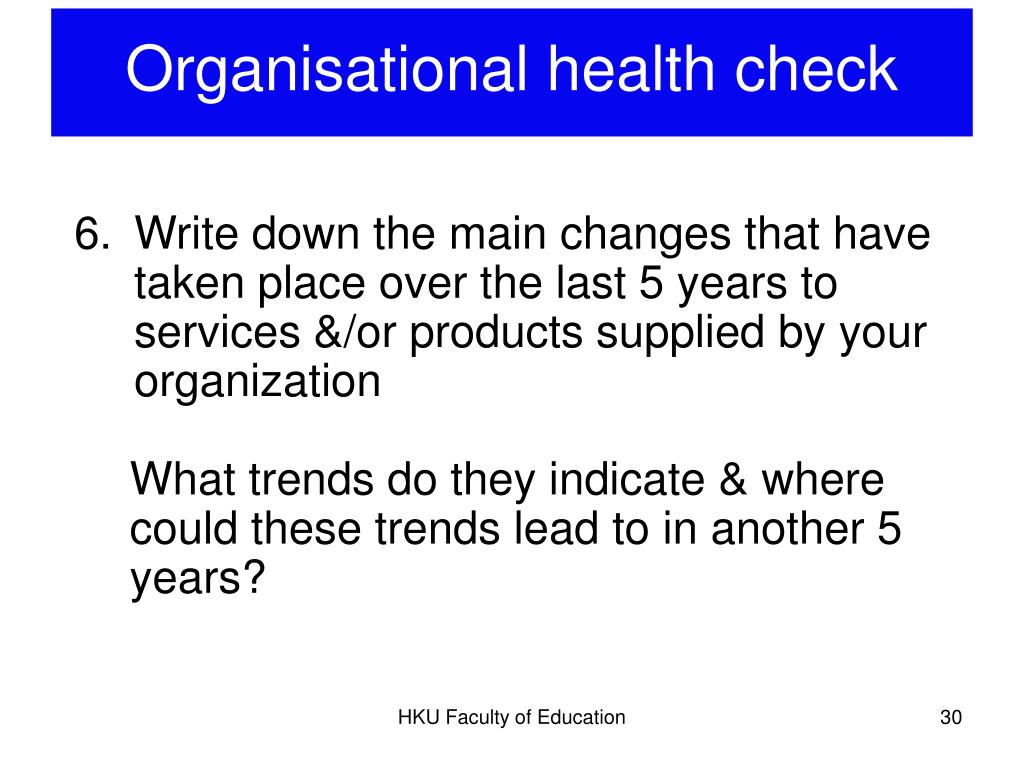 Organisational health check

6. Write down the main changes that have taken place over the last 5 years to services &/or products supplied by your organization

What trends do they indicate & where could these trends lead to in another 5 years?

HKU Faculty of Education

30